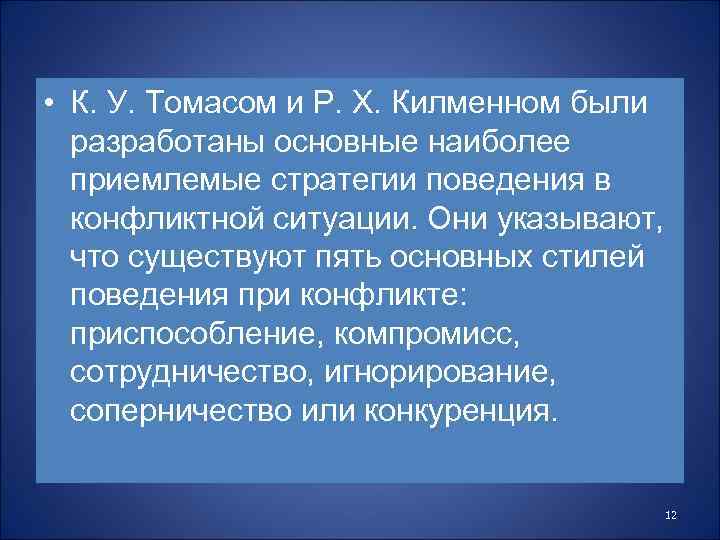 • К. У. Томасом и Р. Х. Килменном были разработаны основные наиболее приемлемые стратегии поведения в конфликтной ситуации. Они указывают, что существуют пять основных стилей поведения при конфликте: приспособление, компромисс, сотрудничество, игнорирование, соперничество или конкуренция.

12